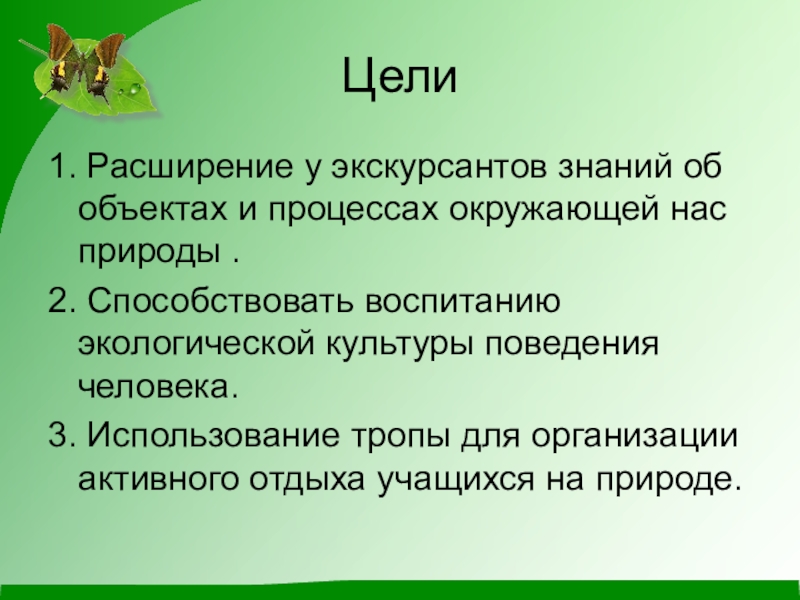 Цели

1. Расширение у экскурсантов знаний об объектах и процессах окружающей нас природы .

2. Способствовать воспитанию экологической культуры поведения человека.

3. Использование тропы для организации активного отдыха учащихся на природе.